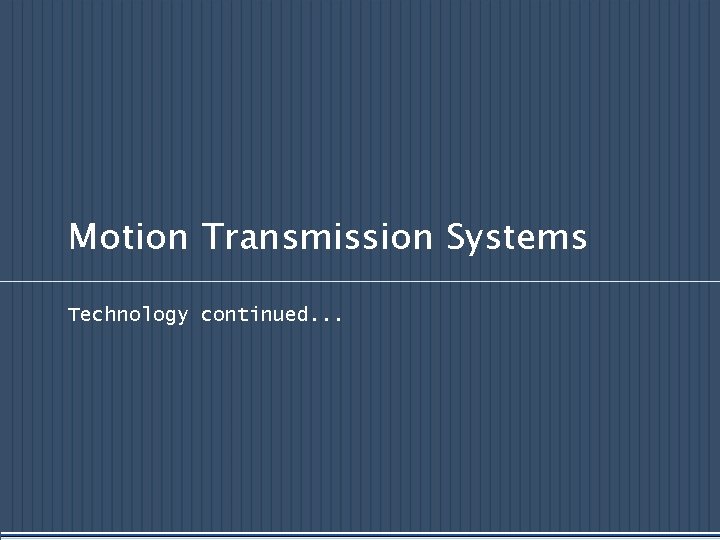 Motion Transmission Systems

Technology continued...